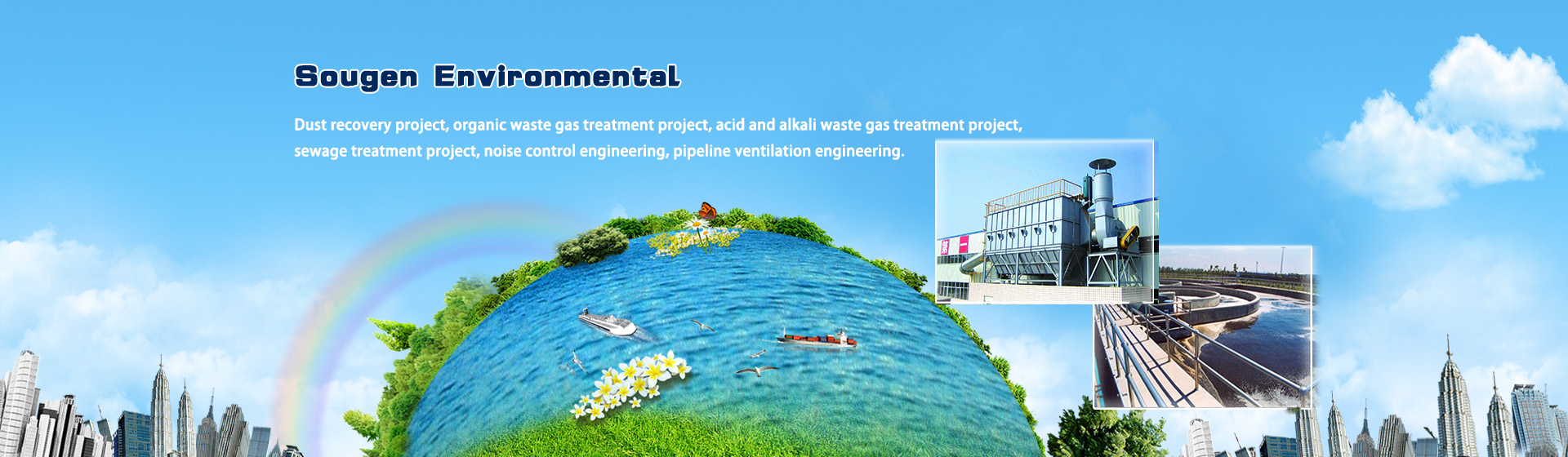 Sougen Environmental

Dust recovery project, organic waste gas treatment project, acid and alkali waste gas treatment project, sewage treatment project, noise control engineering, pipeline ventilation engineering.